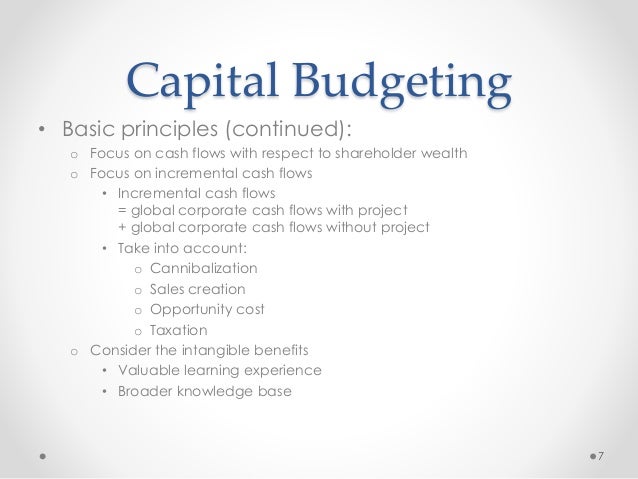 Capital Budgeting

• Basic principles (continued):
  o Focus on cash flows with respect to shareholder wealth
  o Focus on incremental cash flows
    • Incremental cash flows
      = global corporate cash flows with project
      + global corporate cash flows without project
    • Take into account:
      o Cannibalization
      o Sales creation
      o Opportunity cost
      o Taxation
  o Consider the intangible benefits
    • Valuable learning experience
    • Broader knowledge base

7